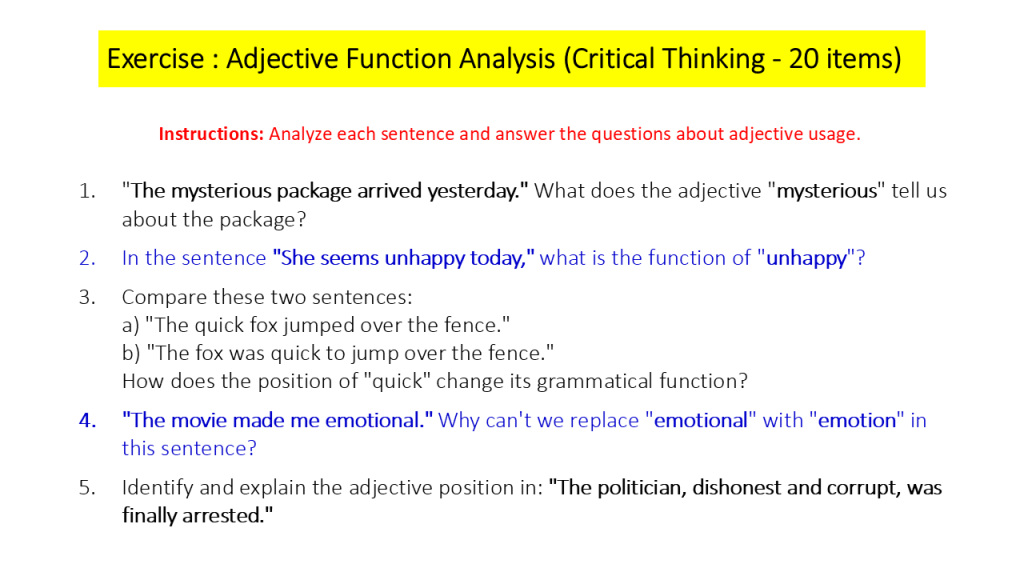 Exercise : Adjective Function Analysis (Critical Thinking - 20 items)

Instructions: Analyze each sentence and answer the questions about adjective usage.

1. "The mysterious package arrived yesterday." What does the adjective "mysterious" tell us about the package?

2. In the sentence "She seems unhappy today," what is the function of "unhappy"?

3. Compare these two sentences:
a) "The quick fox jumped over the fence."
b) "The fox was quick to jump over the fence."
How does the position of "quick" change its grammatical function?

4. "The movie made me emotional." Why can't we replace "emotional" with "emotion" in this sentence?

5. Identify and explain the adjective position in: "The politician, dishonest and corrupt, was finally arrested."